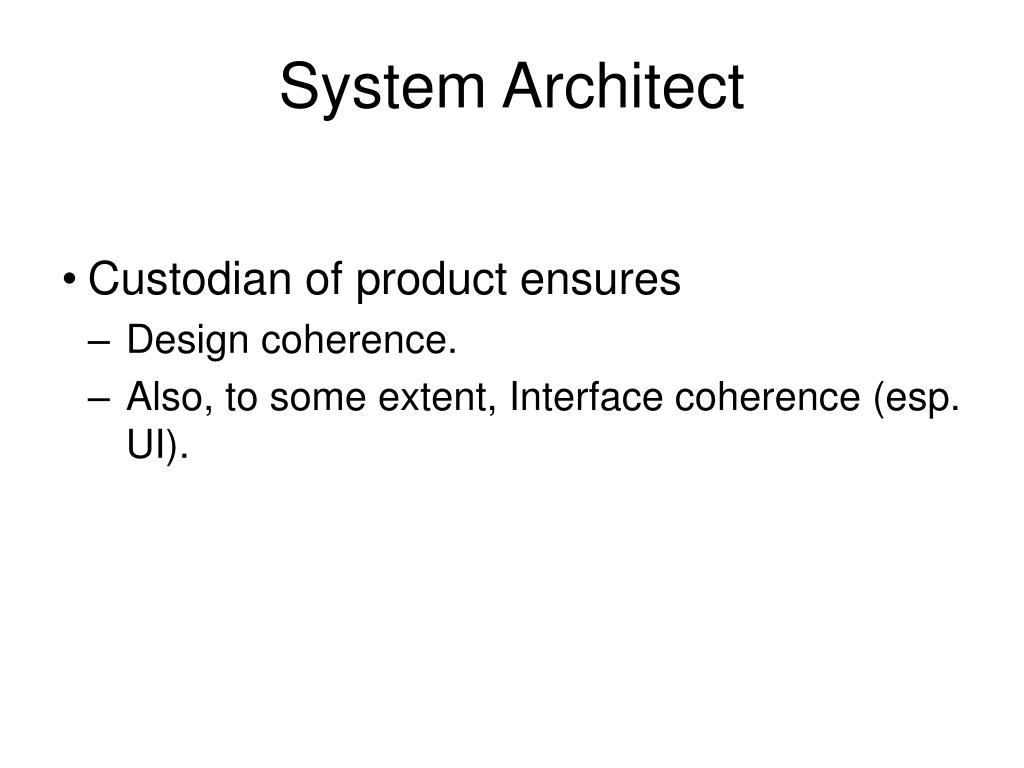 System Architect

• Custodian of product ensures
– Design coherence.
– Also, to some extent, Interface coherence (esp. UI).